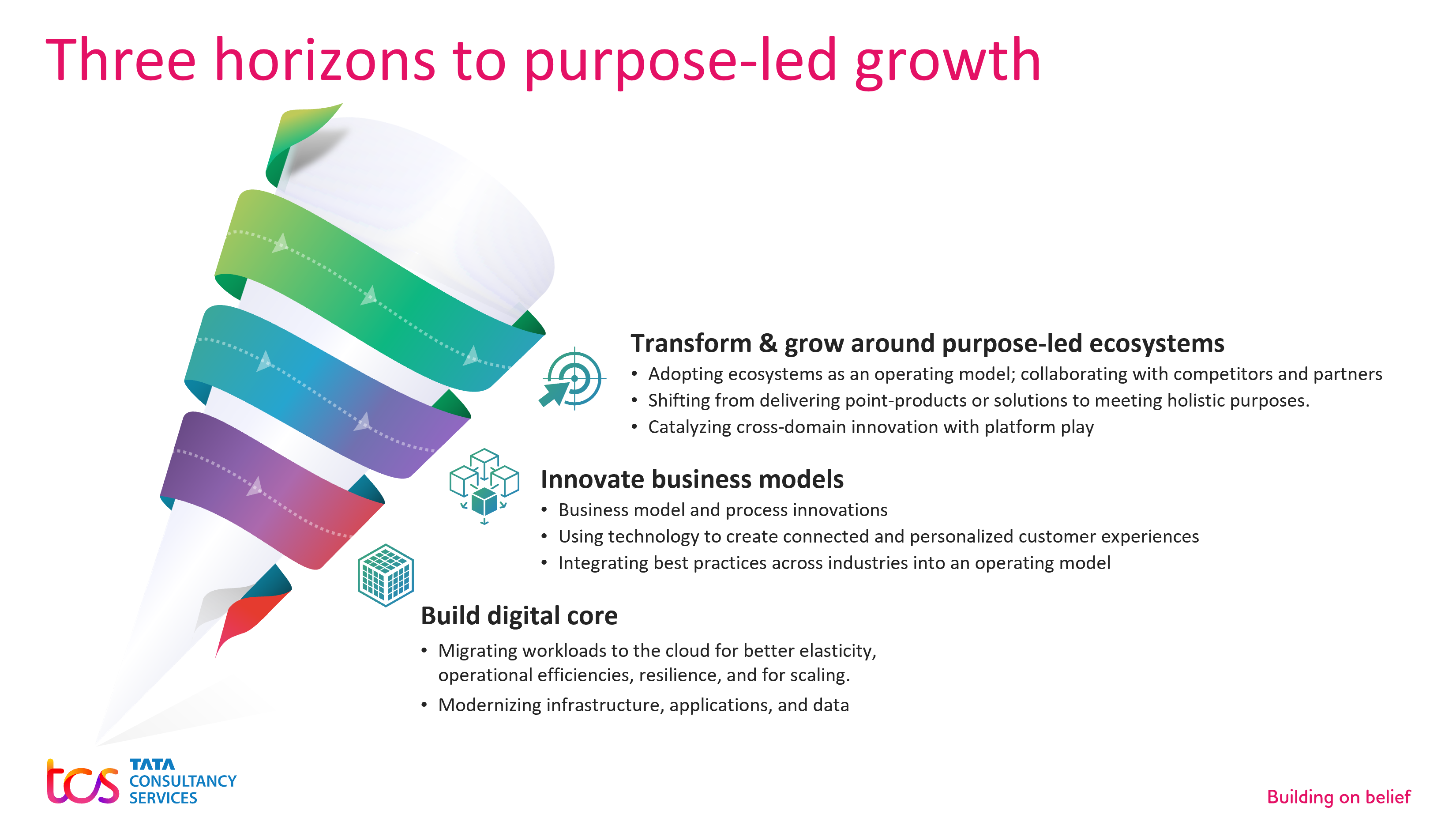 Three horizons to purpose-led growth

Transform & grow around purpose-led ecosystems

• Adopting ecosystems as an operating model; collaborating with competitors and partners
• Shifting from delivering point-products or solutions to meeting holistic purposes.
• Catalyzing cross-domain innovation with platform play

Innovate business models

• Business model and process innovations
• Using technology to create connected and personalized customer experiences
• Integrating best practices across industries into an operating model

Build digital core

• Migrating workloads to the cloud for better elasticity, operational efficiencies, resilience, and for scaling.
• Modernizing infrastructure, applications, and data

tcs TATA CONSULTANCY SERVICES

Building on belief